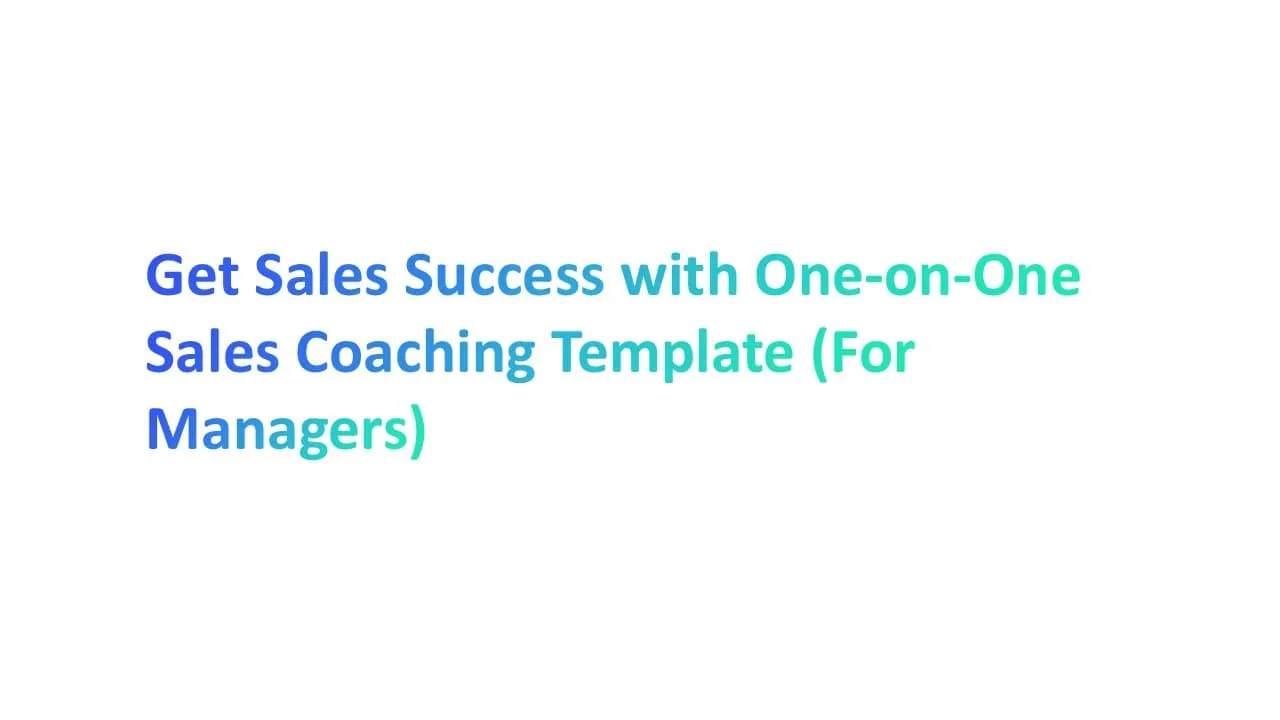 Get Sales Success with One-on-One Sales Coaching Template (For Managers)